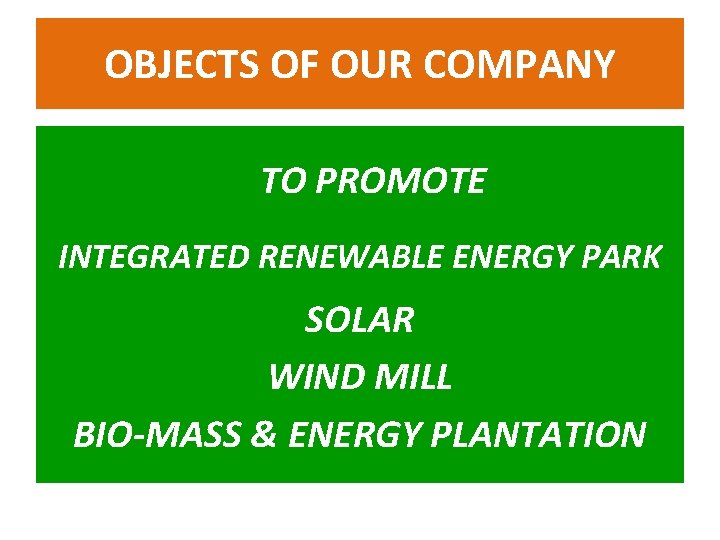 OBJECTS OF OUR COMPANY

TO PROMOTE

INTEGRATED RENEWABLE ENERGY PARK

SOLAR

WIND MILL

BIO-MASS & ENERGY PLANTATION